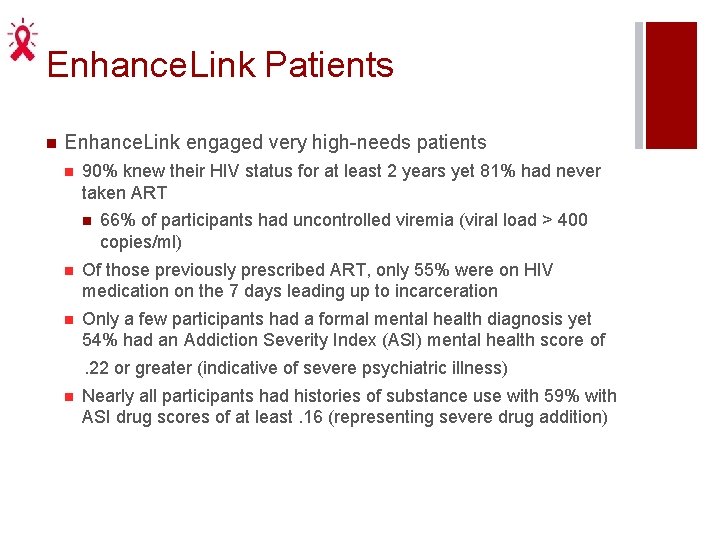 EnhanceLink Patients

EnhanceLink engaged very high-needs patients

90% knew their HIV status for at least 2 years yet 81% had never taken ART

66% of participants had uncontrolled viremia (viral load > 400 copies/ml)

Of those previously prescribed ART, only 55% were on HIV medication on the 7 days leading up to incarceration

Only a few participants had a formal mental health diagnosis yet 54% had an Addiction Severity Index (ASI) mental health score of .22 or greater (indicative of severe psychiatric illness)

Nearly all participants had histories of substance use with 59% with ASI drug scores of at least .16 (representing severe drug addition)